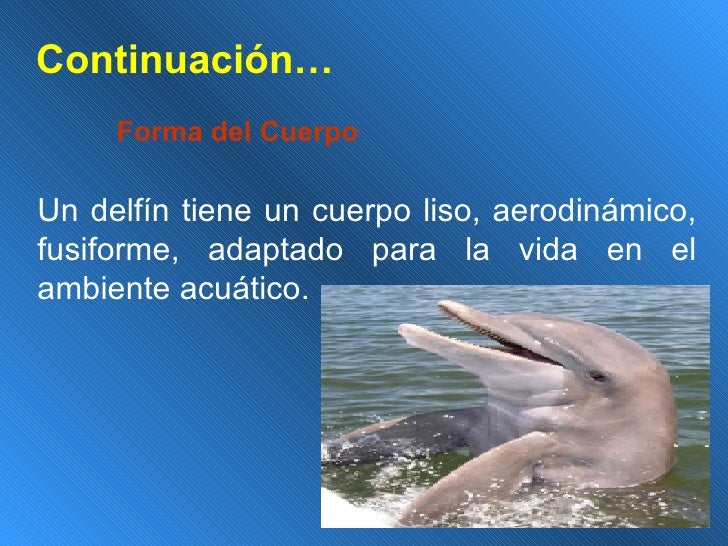 Continuación…

Forma del Cuerpo

Un delfín tiene un cuerpo liso, aerodinámico, fusiforme, adaptado para la vida en el ambiente acuático.